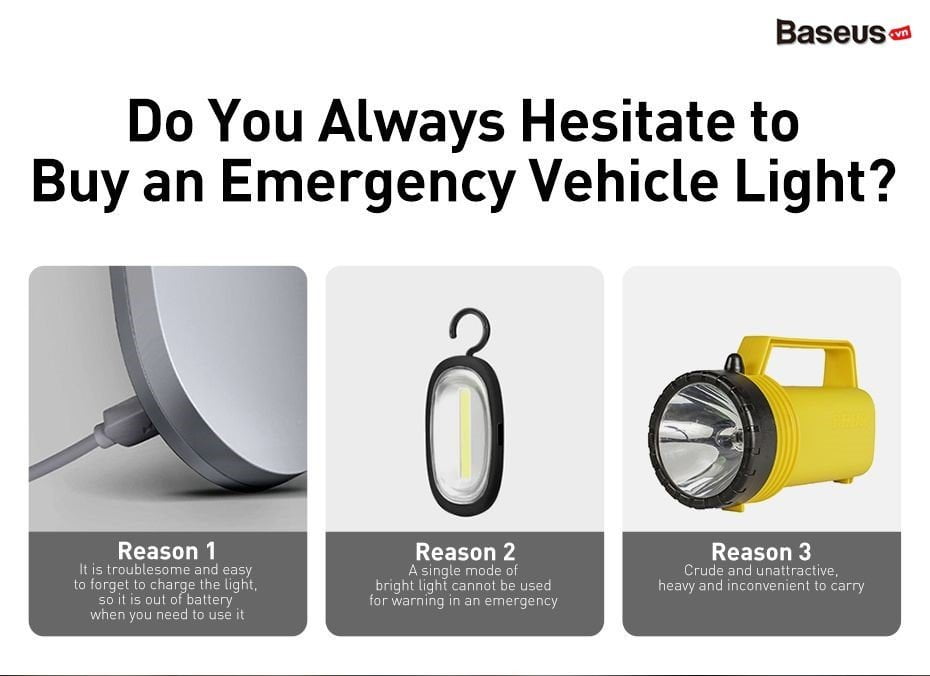 Baseus.vn

Do You Always Hesitate to Buy an Emergency Vehicle Light?

Reason 1
It is troublesome and easy to forget to charge the light, so it is out of battery when you need to use it

Reason 2
A single mode of bright light cannot be used for warning in an emergency

Reason 3
Crude and unattractive, heavy and inconvenient to carry